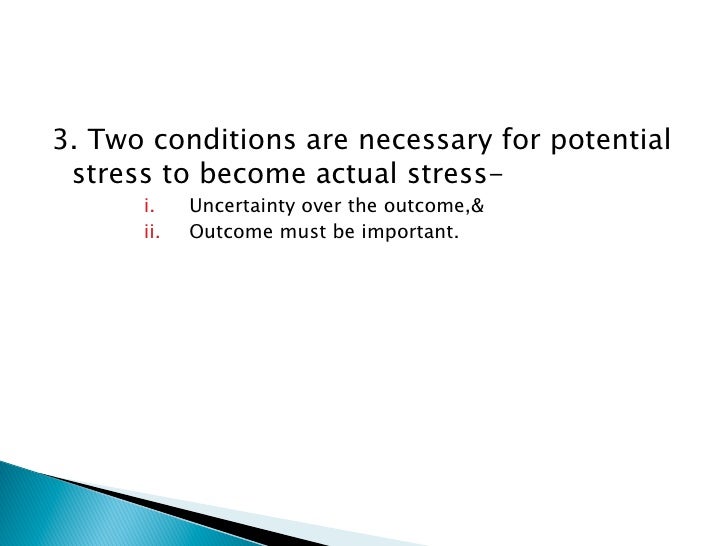 3. Two conditions are necessary for potential stress to become actual stress-

i. Uncertainty over the outcome,&
ii. Outcome must be important.